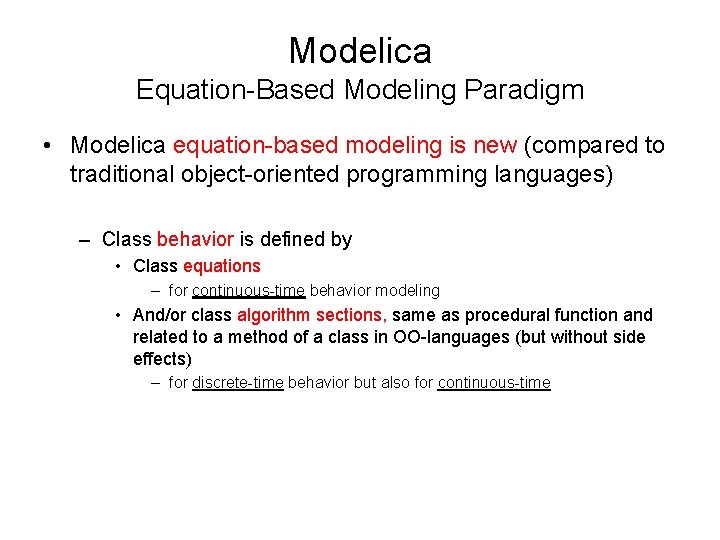 Modelica
Equation-Based Modeling Paradigm

• Modelica equation-based modeling is new (compared to traditional object-oriented programming languages)

– Class behavior is defined by
• Class equations
– for continuous-time behavior modeling
• And/or class algorithm sections, same as procedural function and related to a method of a class in OO-languages (but without side effects)
– for discrete-time behavior but also for continuous-time